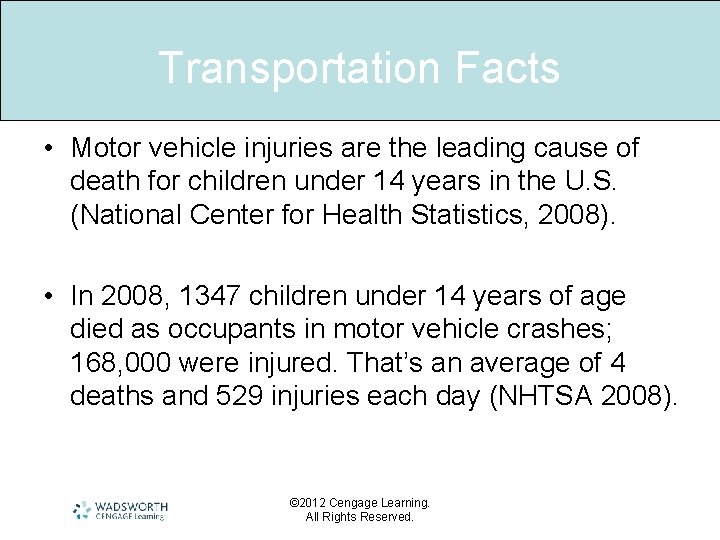 Transportation Facts

• Motor vehicle injuries are the leading cause of death for children under 14 years in the U.S. (National Center for Health Statistics, 2008).

• In 2008, 1347 children under 14 years of age died as occupants in motor vehicle crashes; 168,000 were injured. That's an average of 4 deaths and 529 injuries each day (NHTSA 2008).

WADSWORTH CENGAGE Learning

©2012 Cengage Learning. All Rights Reserved.